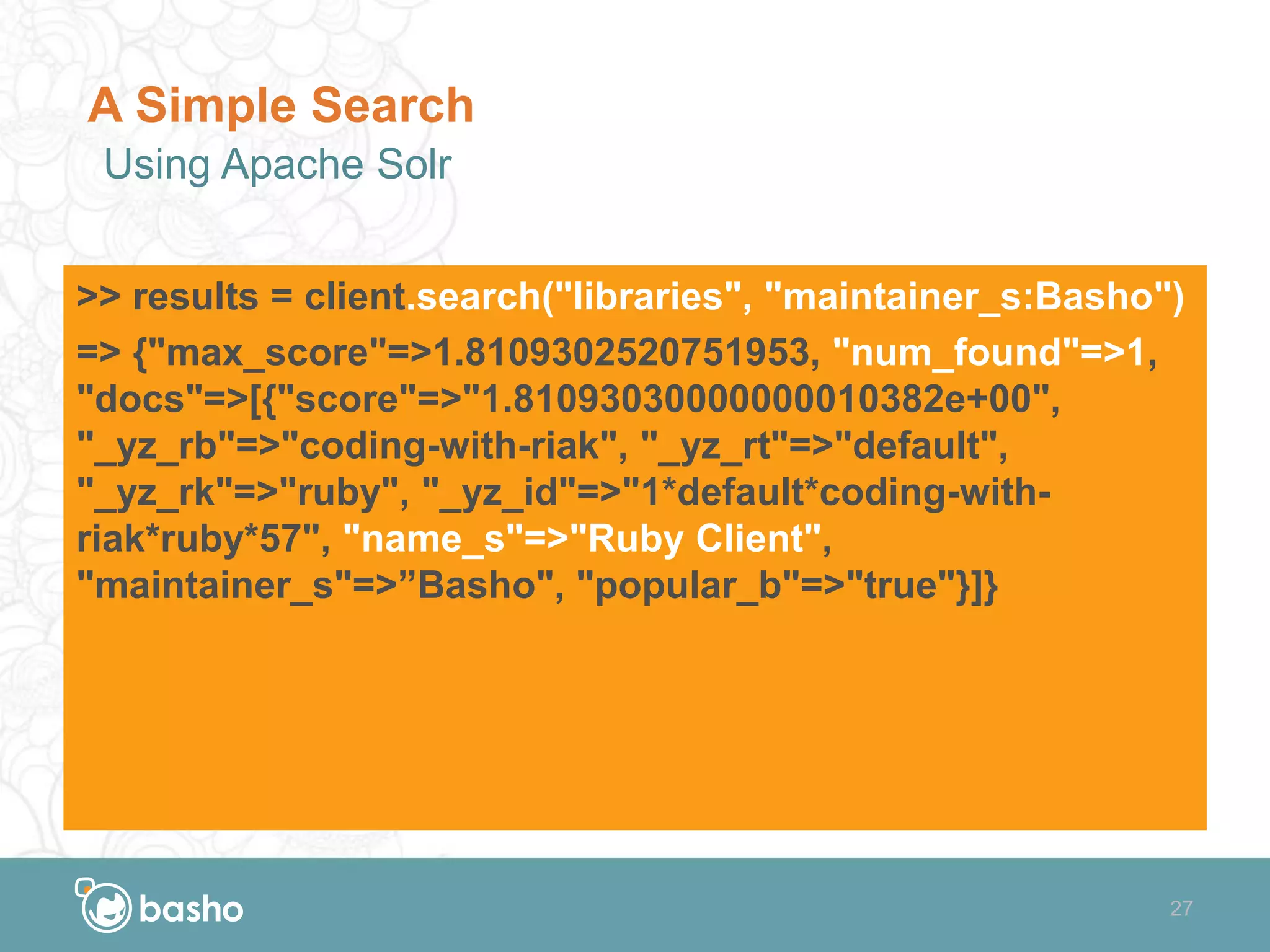 A Simple Search
Using Apache Solr

>> results = client.search("libraries", "maintainer_s:Basho")
=> {"max_score"=>1.8109302520751953, "num_found"=>1, "docs"=>[{"score"=>"1.81093030000000010382e+00", "_yz_rb"=>"coding-with-riak", "_yz_rt"=>"default", "_yz_rk"=>"ruby", "_yz_id"=>"1*default*coding-with-riak*ruby*57", "name_s"=>"Ruby Client", "maintainer_s"=>”Basho", "popular_b"=>"true"}]}

basho
27